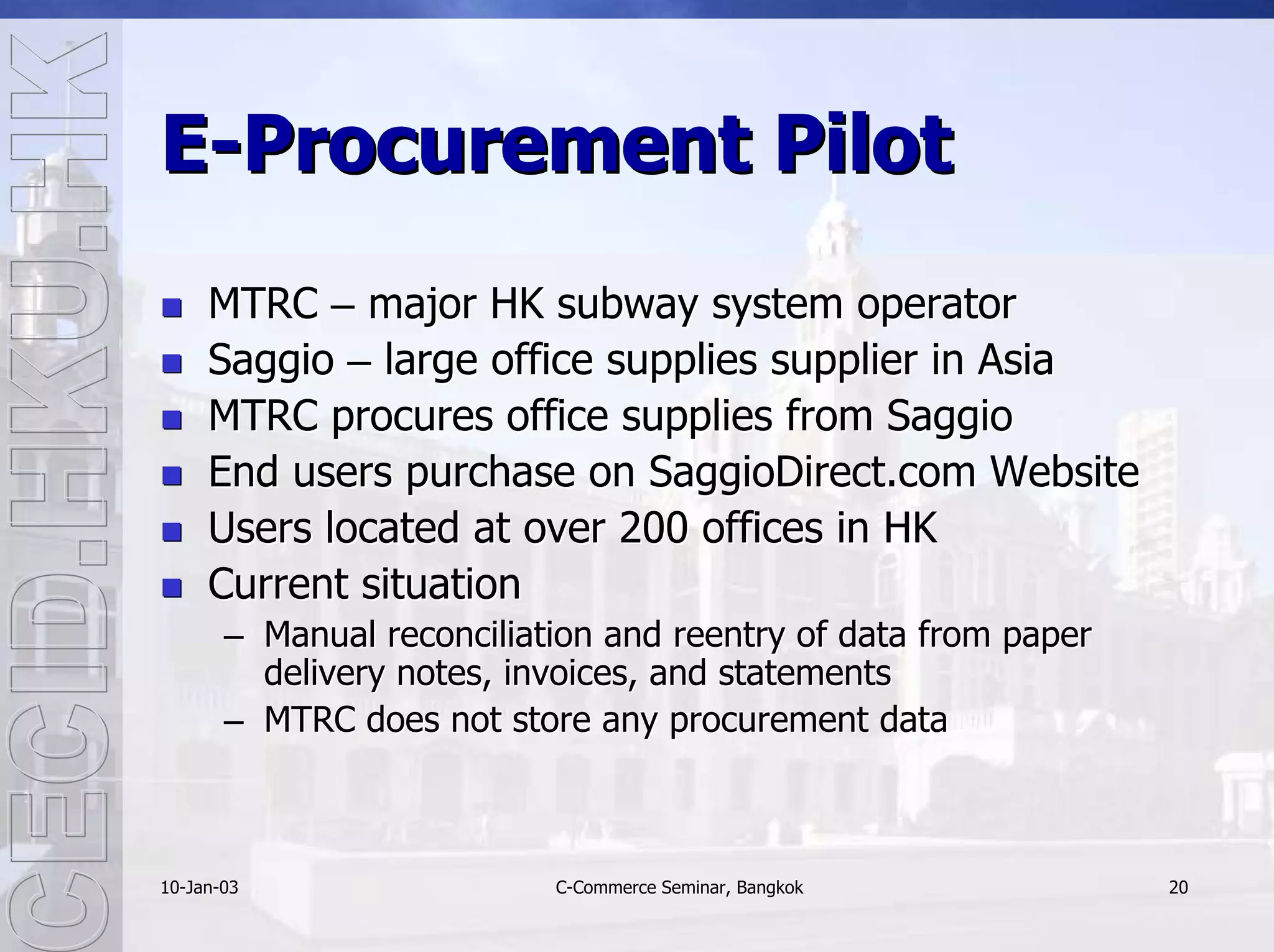 CECID.HKU.HK

E-Procurement Pilot

- MTRC – major HK subway system operator
- Saggio – large office supplies supplier in Asia
- MTRC procures office supplies from Saggio
- End users purchase on SaggioDirect.com Website
- Users located at over 200 offices in HK
- Current situation
  – Manual reconciliation and reentry of data from paper delivery notes, invoices, and statements
  – MTRC does not store any procurement data

10-Jan-03

C-Commerce Seminar, Bangkok

20